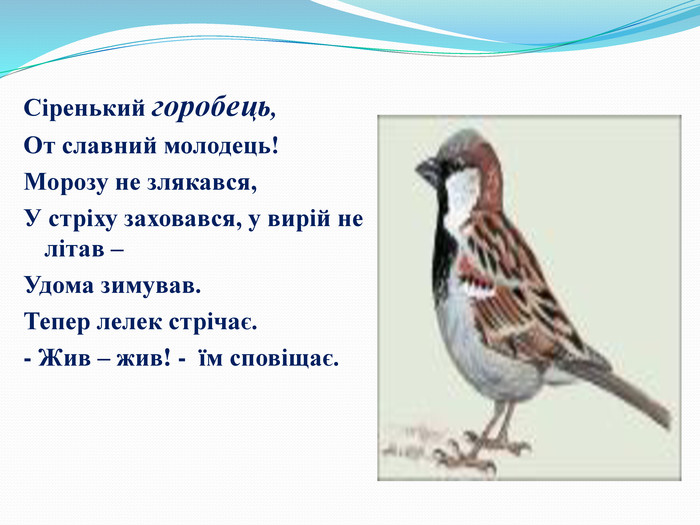 Сіренький горобець,

От славний молодець!

Морозу не злякався,

У стріху заховався, у вирій не літав –

Удома зимував.

Тепер лелек стрічає.

- Жив – жив! - їм сповіщає.